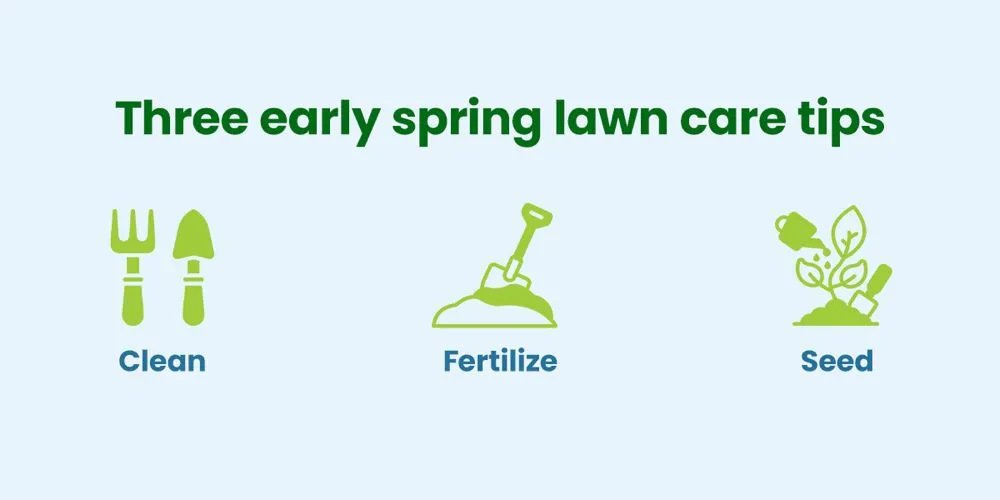 Three early spring lawn care tips

Clean

Fertilize

Seed